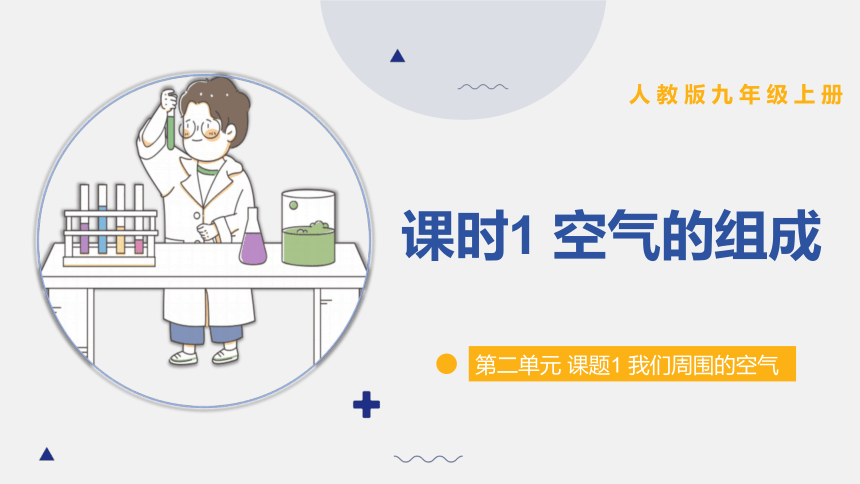 人教版九年级上册

课时1 空气的组成

第二单元 课题1 我们周围的空气